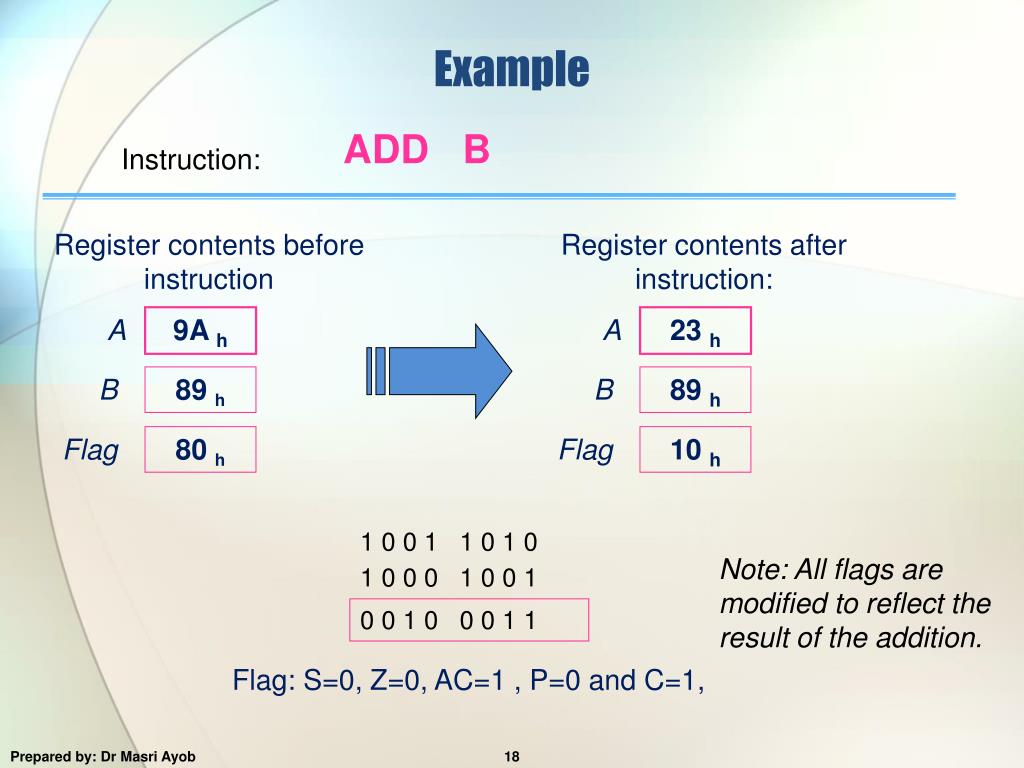 Example

Instruction: ADD B

Register contents before instruction

A 9A h
B 89 h
Flag 80 h

Register contents after instruction:

A 23 h
B 89 h
Flag 10 h

1 0 0 1 1 0 1 0
1 0 0 0 1 0 0 1
0 0 1 0 0 0 1 1

Note: All flags are modified to reflect the result of the addition.

Flag: S=0, Z=0, AC=1 , P=0 and C=1,

Prepared by: Dr Masri Ayob

18